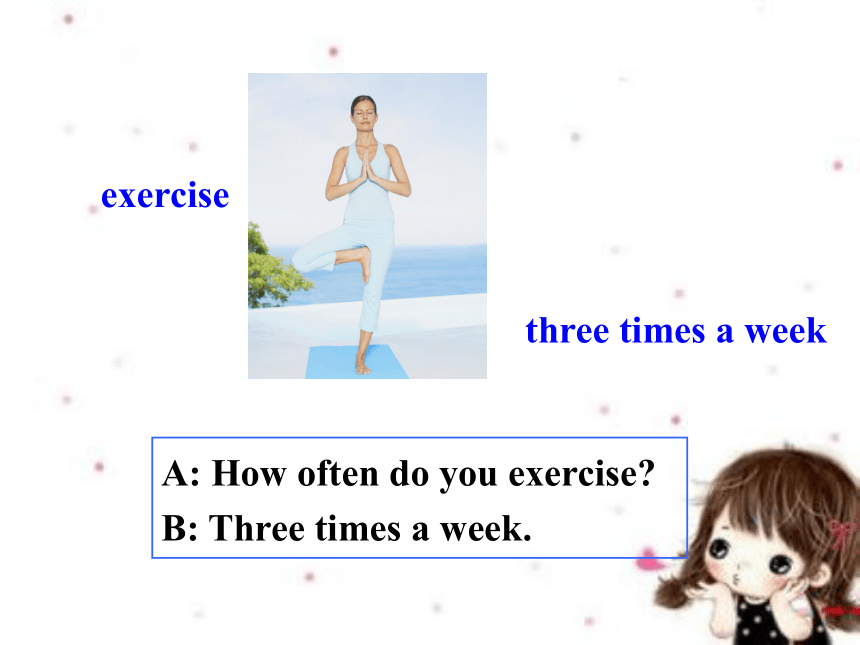 exercise

three times a week

A: How often do you exercise?
B: Three times a week.